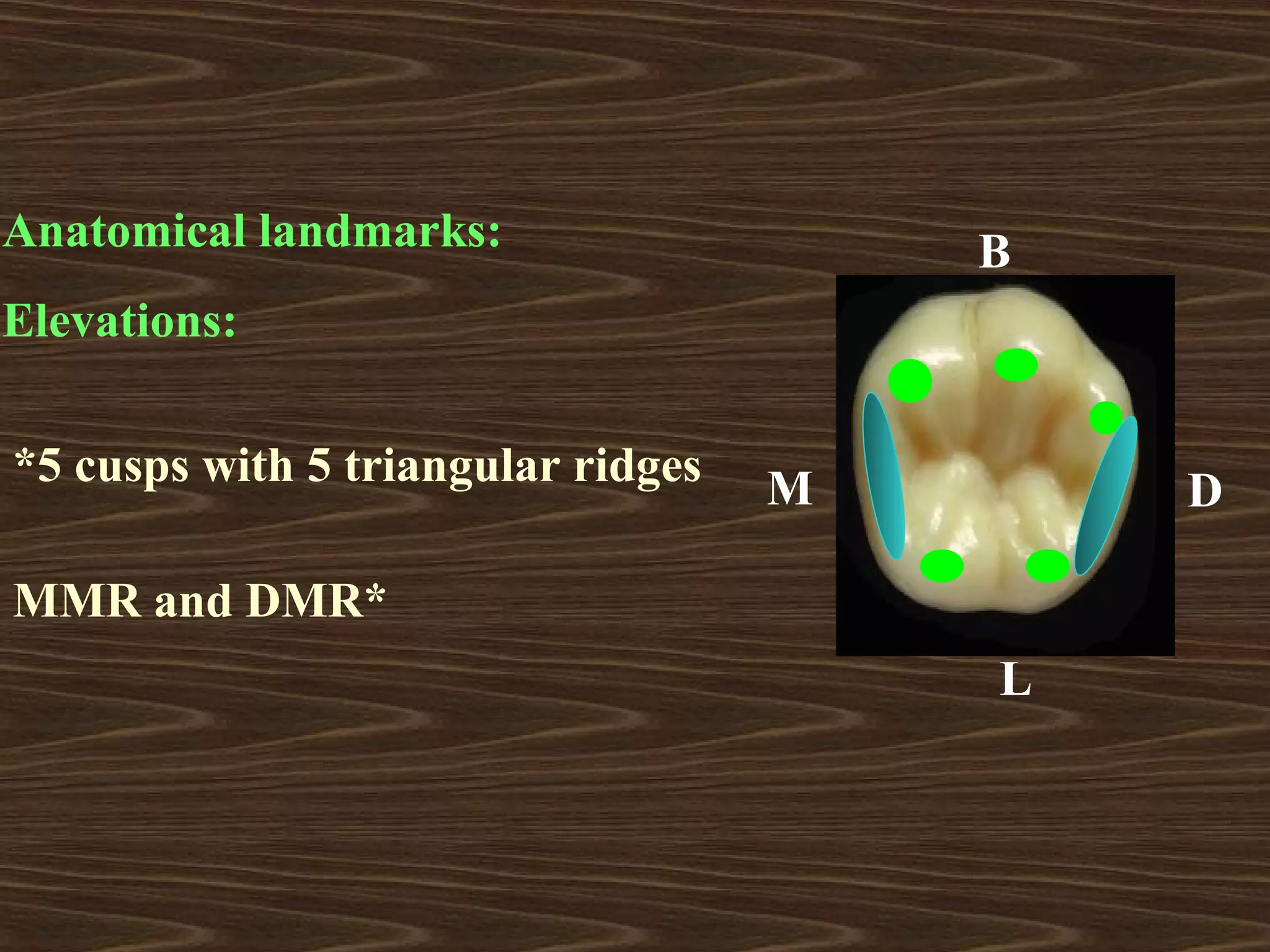 Anatomical landmarks:

Elevations:

*5 cusps with 5 triangular ridges

MMR and DMR*

B

M

D

L